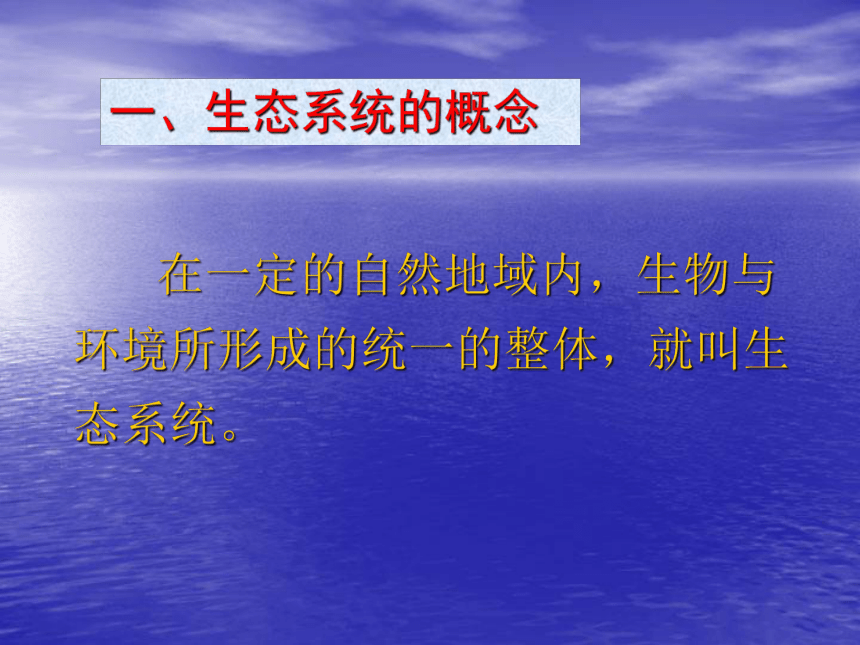 一、生态系统的概念

在一定的自然地域内，生物与环境所形成的统一的整体，就叫生态系统。